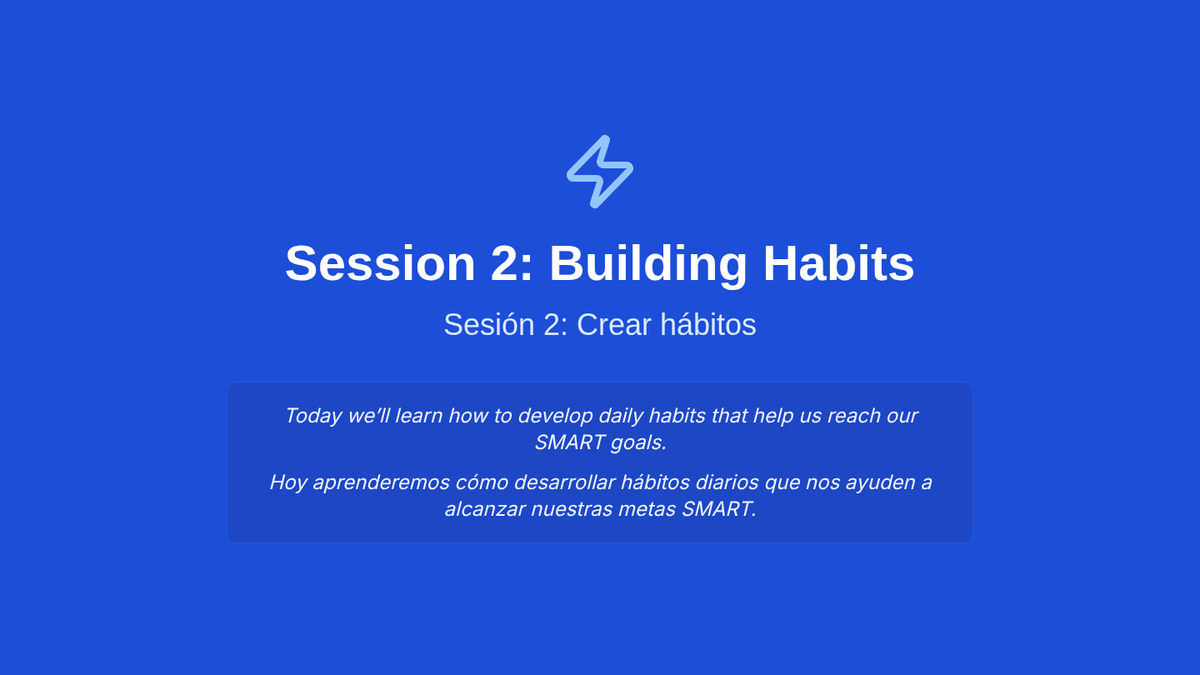 Session 2: Building Habits

Sesión 2: Crear hábitos

Today we'll learn how to develop daily habits that help us reach our SMART goals.

Hoy aprenderemos cómo desarrollar hábitos diarios que nos ayuden a alcanzar nuestras metas SMART.